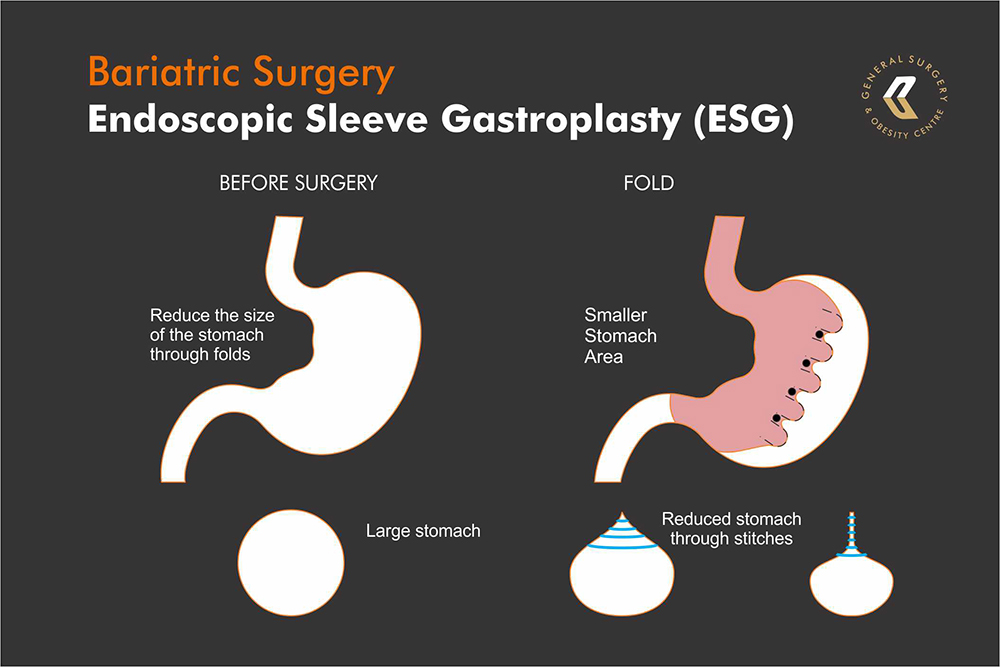 Bariatric Surgery
Endoscopic Sleeve Gastroplasty (ESG)

GENERAL SURGERY & OBESITY CENTRE

BEFORE SURGERY

Reduce the size of the stomach through folds

Large stomach

FOLD

Smaller Stomach Area

Reduced stomach through stitches